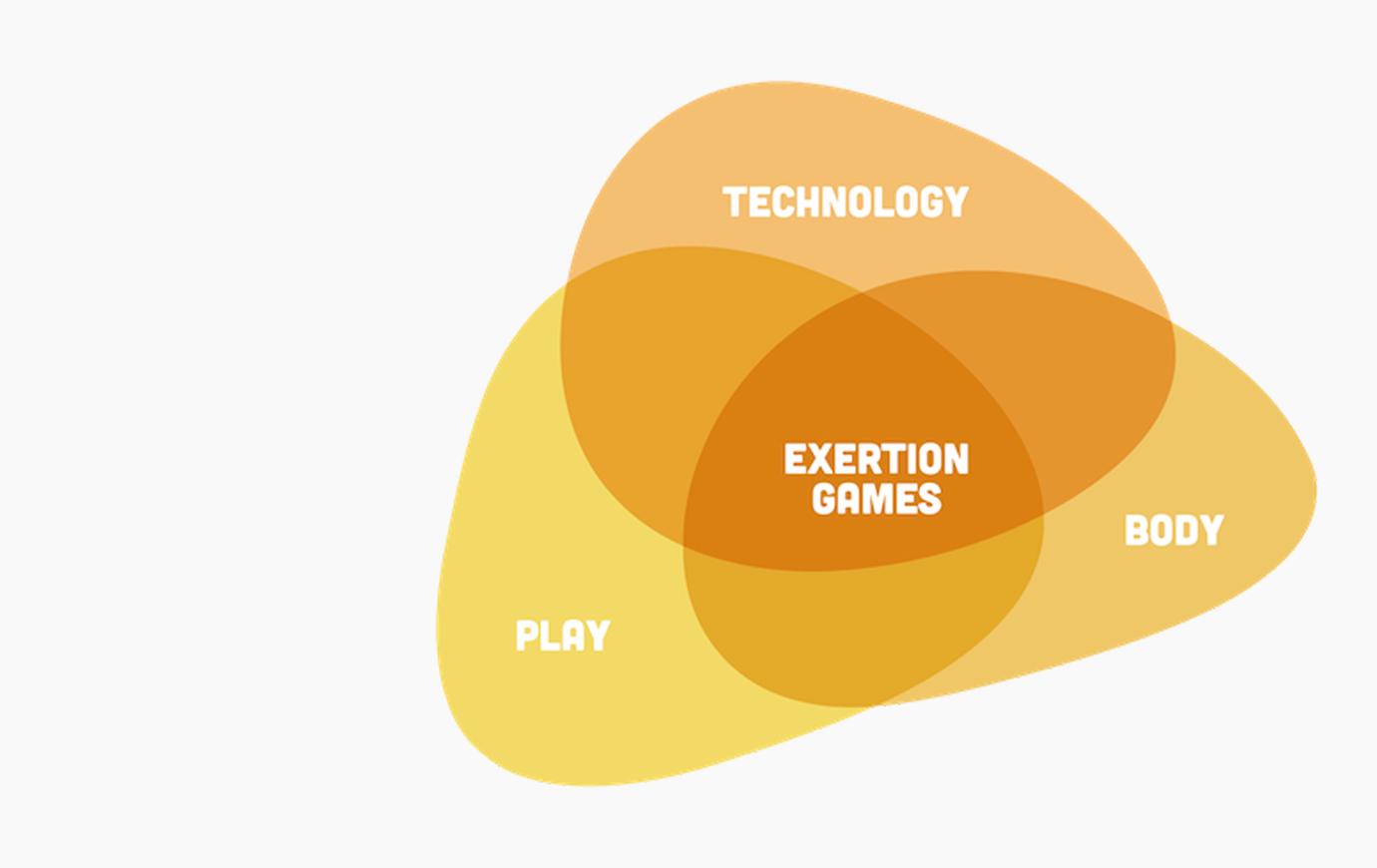 TECHNOLOGY

EXERTION GAMES

BODY

PLAY